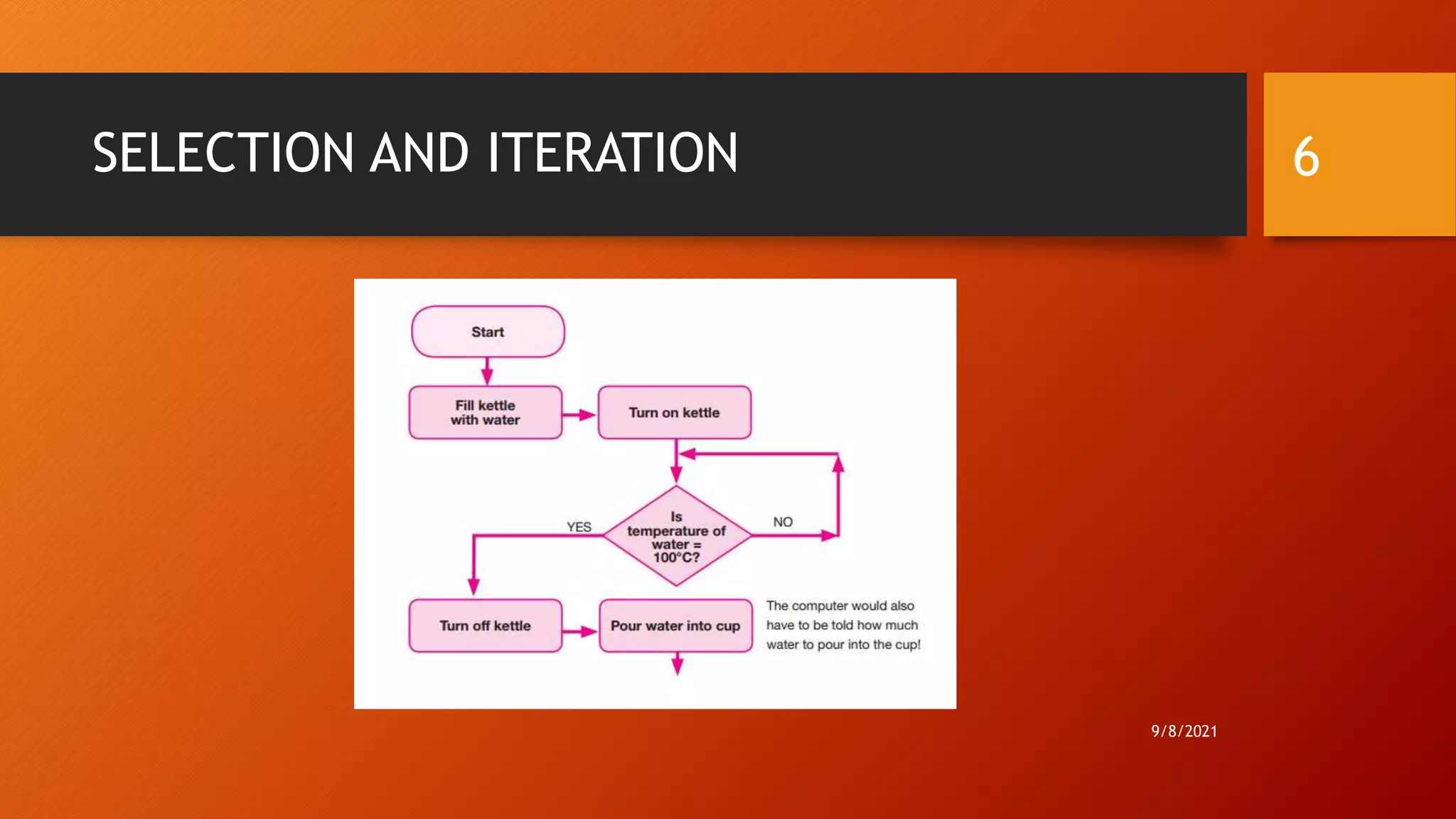 SELECTION AND ITERATION

6

Start

Fill kettle with water

Turn on kettle

Is temperature of water = 100°C?

YES

NO

Turn off kettle

Pour water into cup

The computer would also have to be told how much water to pour into the cup!

9/8/2021